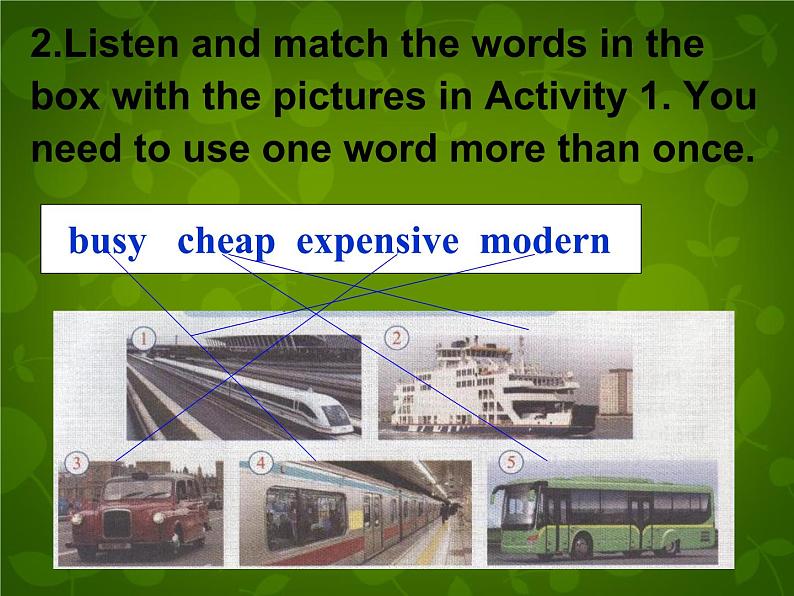 2.Listen and match the words in the box with the pictures in Activity 1. You need to use one word more than once.

busy cheap expensive modern

1
2
3
4
5